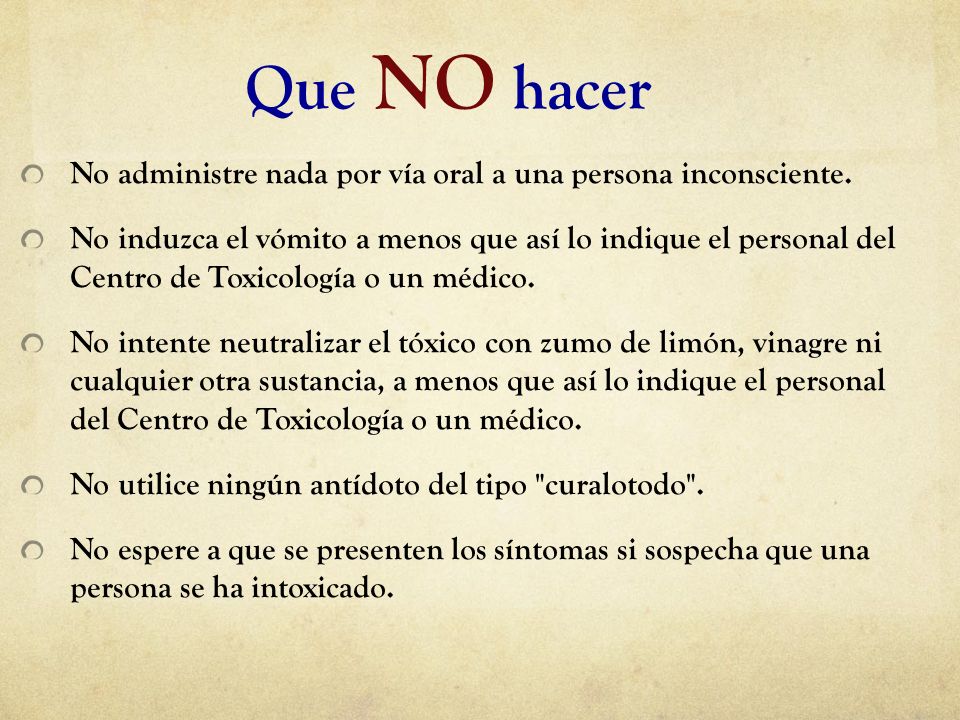 Que NO hacer

No administre nada por vía oral a una persona inconsciente.

No induzca el vómito a menos que así lo indique el personal del Centro de Toxicología o un médico.

No intente neutralizar el tóxico con zumo de limón, vinagre ni cualquier otra sustancia, a menos que así lo indique el personal del Centro de Toxicología o un médico.

No utilice ningún antídoto del tipo "curalotodo".

No espere a que se presenten los síntomas si sospecha que una persona se ha intoxicado.